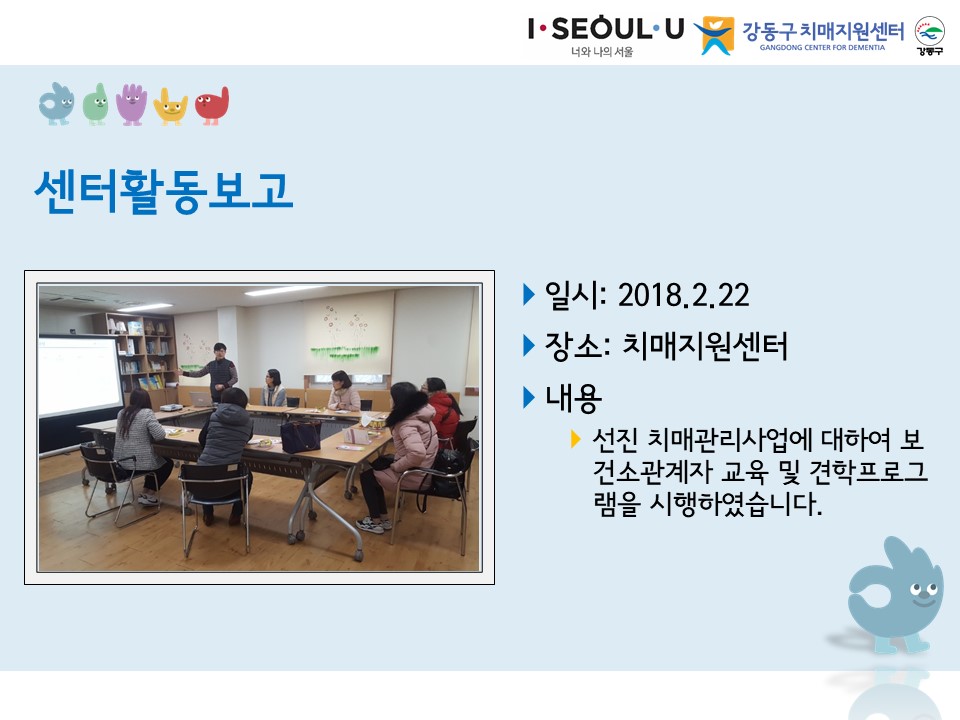 I·SEOUL·U
너와 나의 서울

강동구 치매지원센터
GANGDONG CENTER FOR DEMENTIA

강동구

센터활동보고

일시: 2018.2.22

장소: 치매지원센터

내용

선진 치매관리사업에 대하여 보건소관계자 교육 및 견학프로그램을 시행하였습니다.